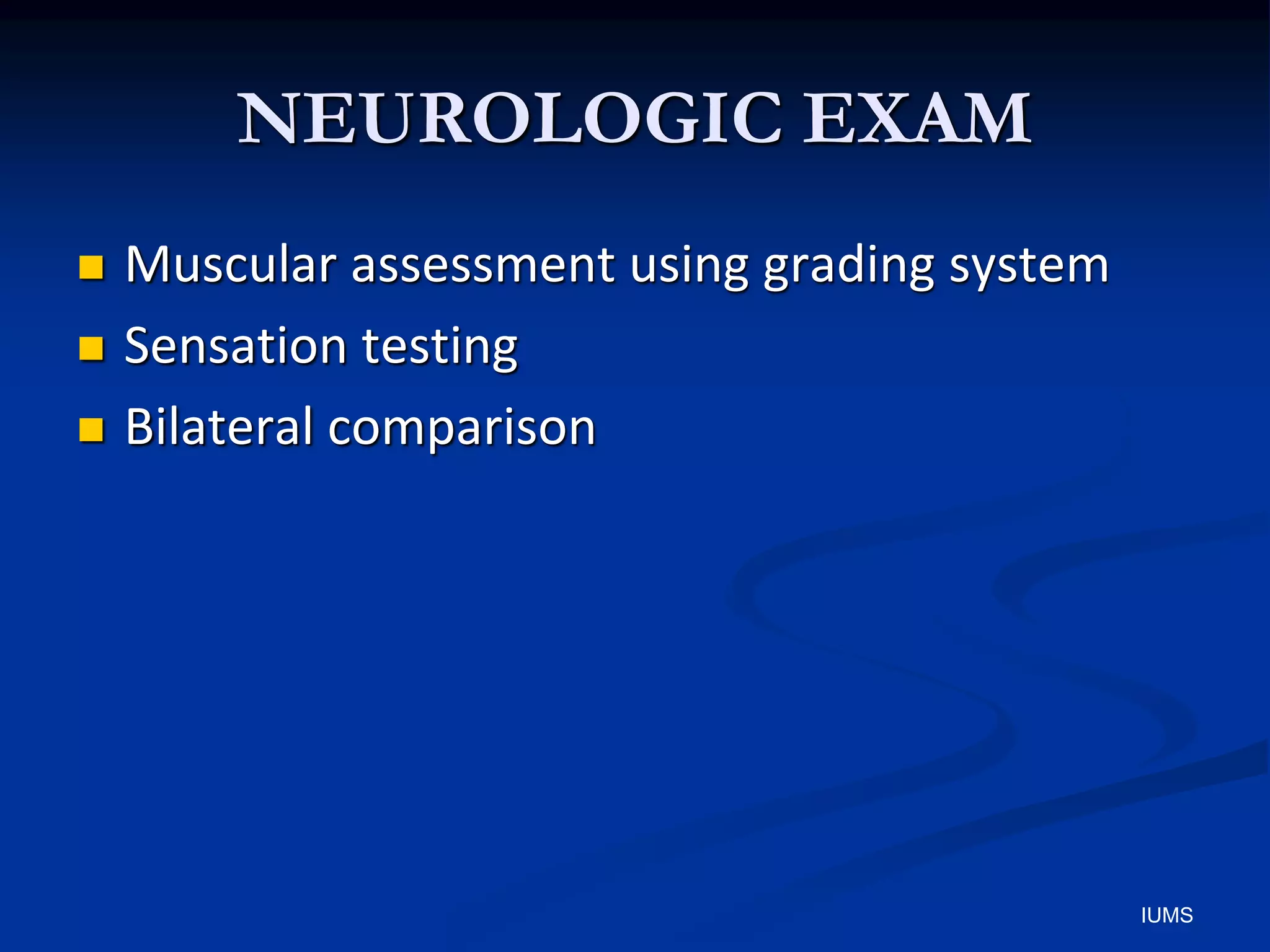 NEUROLOGIC EXAM

- Muscular assessment using grading system
- Sensation testing
- Bilateral comparison

IUMS